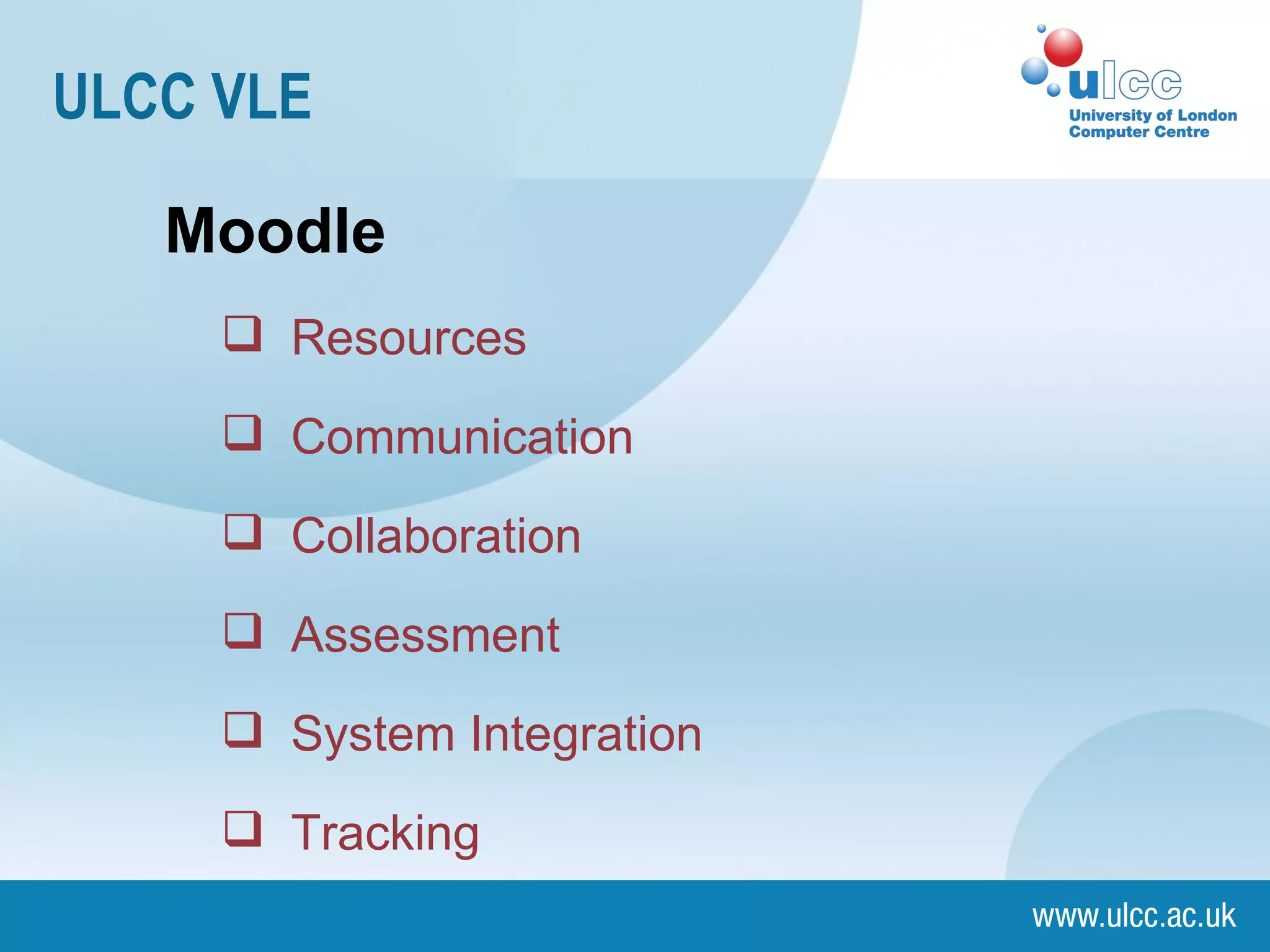 ULCC VLE

ulcc
University of London
Computer Centre

Moodle

❑ Resources
❑ Communication
❑ Collaboration
❑ Assessment
❑ System Integration
❑ Tracking

www.ulcc.ac.uk